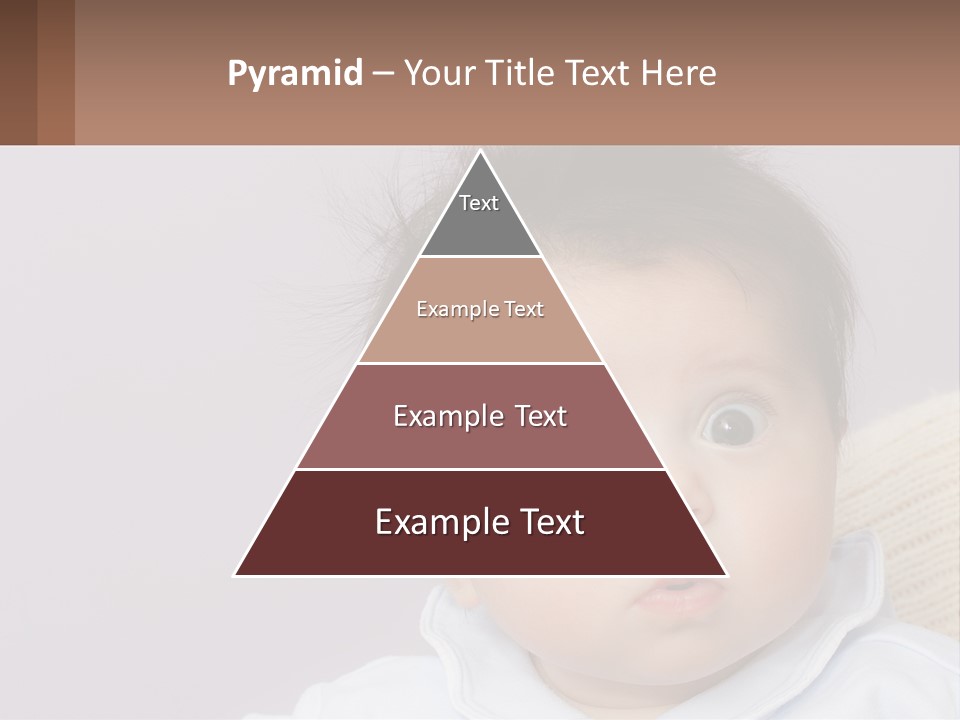 Pyramid – Your Title Text Here

Text

Example Text

Example Text

Example Text